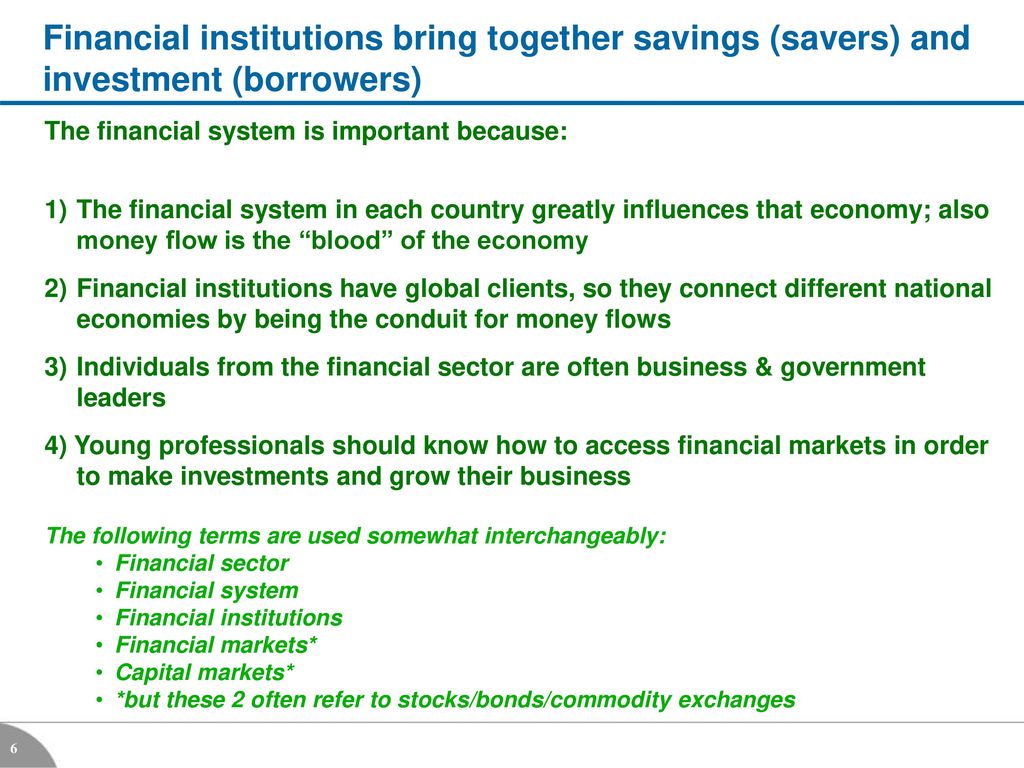 Financial institutions bring together savings (savers) and investment (borrowers)

The financial system is important because:

1) The financial system in each country greatly influences that economy; also money flow is the “blood” of the economy

2) Financial institutions have global clients, so they connect different national economies by being the conduit for money flows

3) Individuals from the financial sector are often business & government leaders

4) Young professionals should know how to access financial markets in order to make investments and grow their business

The following terms are used somewhat interchangeably:
• Financial sector
• Financial system
• Financial institutions
• Financial markets*
• Capital markets*
• *but these 2 often refer to stocks/bonds/commodity exchanges

6